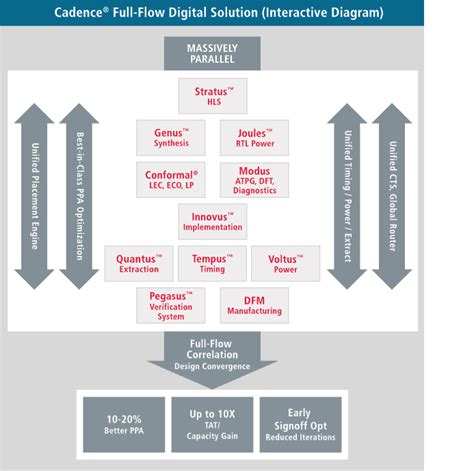 Cadence® Full-Flow Digital Solution (Interactive Diagram)

MASSIVELY PARALLEL

Unified Placement Engine

Best-in-Class PPA Optimization

Stratus™ HLS

Genus™ Synthesis

Joules™ RTL Power

Conformal® LEC, ECO, LP

Modus ATPG, DFT, Diagnostics

Innovus™ Implementation

Quantus™ Extraction

Tempus™ Timing

Voltus™ Power

Pegasus™ Verification System

DFM Manufacturing

Unified Timing / Power / Extract

Unified CTS, Global Router

Full-Flow Correlation
Design Convergence

10-20%
Better PPA

Up to 10X
TAT/ Capacity Gain

Early Signoff Opt
Reduced Iterations